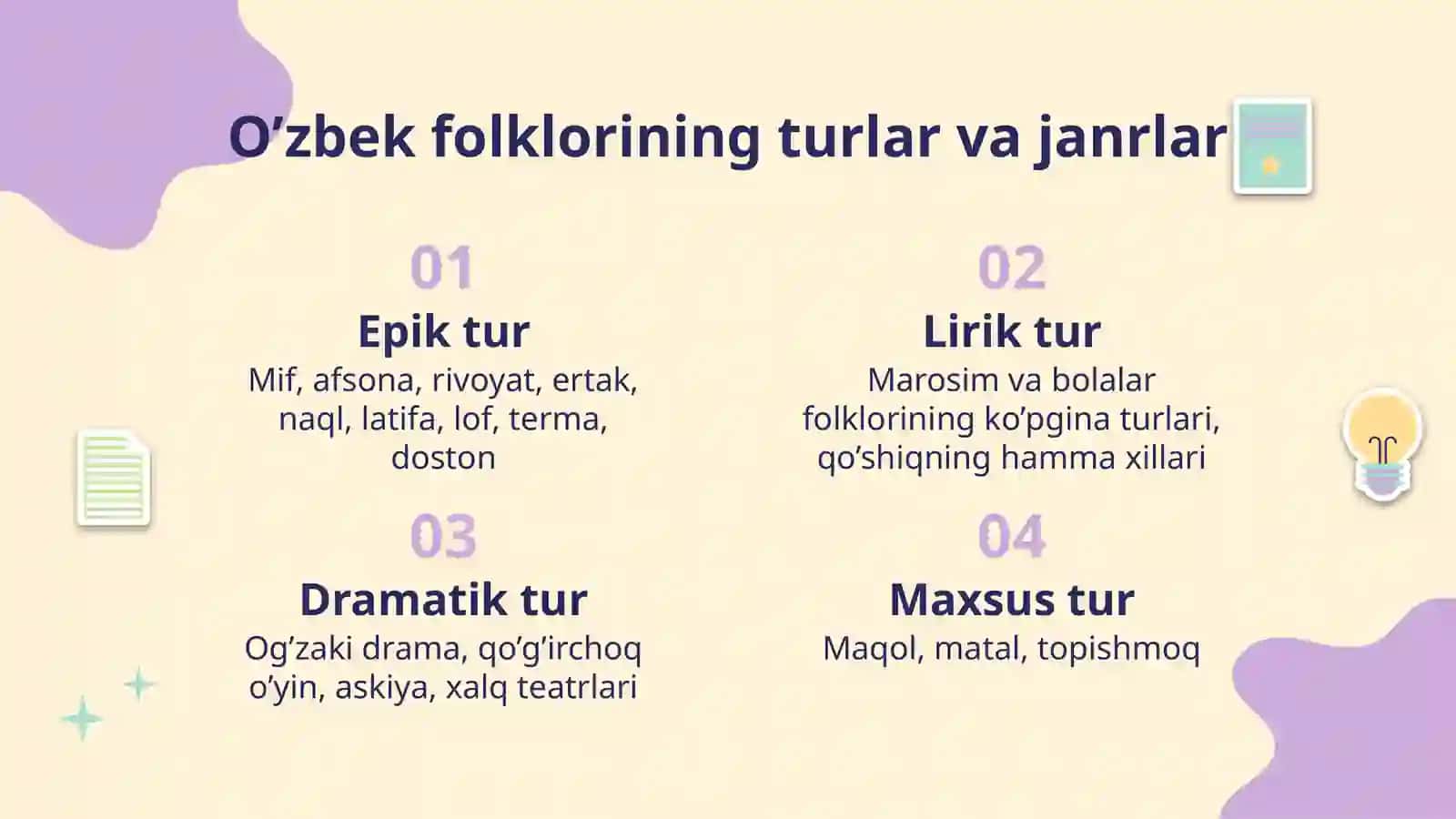 O’zbek folklorining turlar va janrlar

01
Epik tur
Mif, afsona, rivoyat, ertak, naql, latifa, lof, terma, doston

02
Lirik tur
Marosim va bolalar folklorining ko’pgina turlari, qo’shiqning hamma xillari

03
Dramatik tur
Og’zaki drama, qo’g’irchoq o’yin, askiya, xalq teatrlari

04
Maxsus tur
Maqol, matal, topishmoq